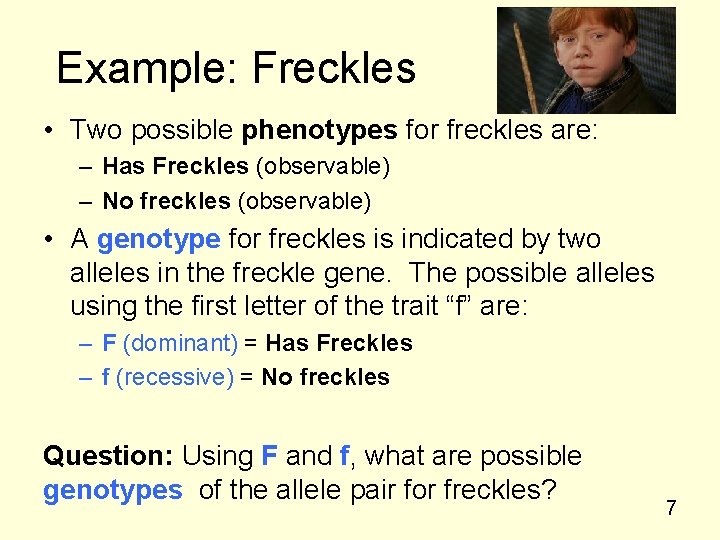 Example: Freckles

• Two possible phenotypes for freckles are:
– Has Freckles (observable)
– No freckles (observable)

• A genotype for freckles is indicated by two alleles in the freckle gene. The possible alleles using the first letter of the trait “f” are:
– F (dominant) = Has Freckles
– f (recessive) = No freckles

Question: Using F and f, what are possible genotypes of the allele pair for freckles?

7